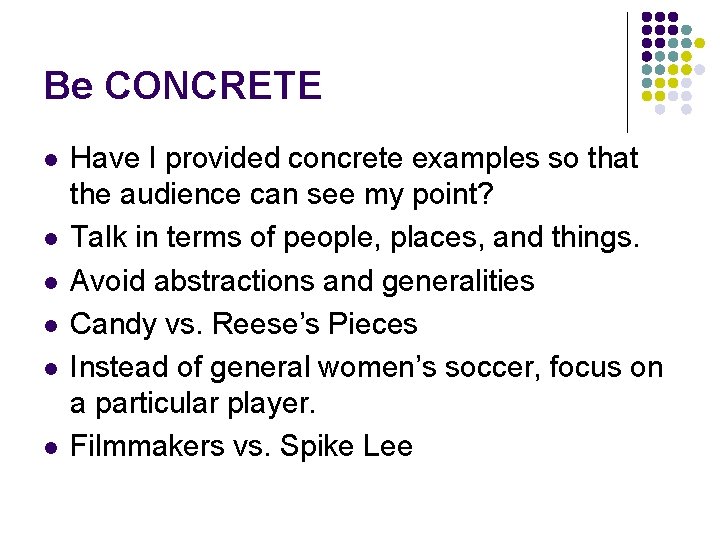 Be CONCRETE

- Have I provided concrete examples so that the audience can see my point?
- Talk in terms of people, places, and things.
- Avoid abstractions and generalities
- Candy vs. Reese's Pieces
- Instead of general women's soccer, focus on a particular player.
- Filmmakers vs. Spike Lee